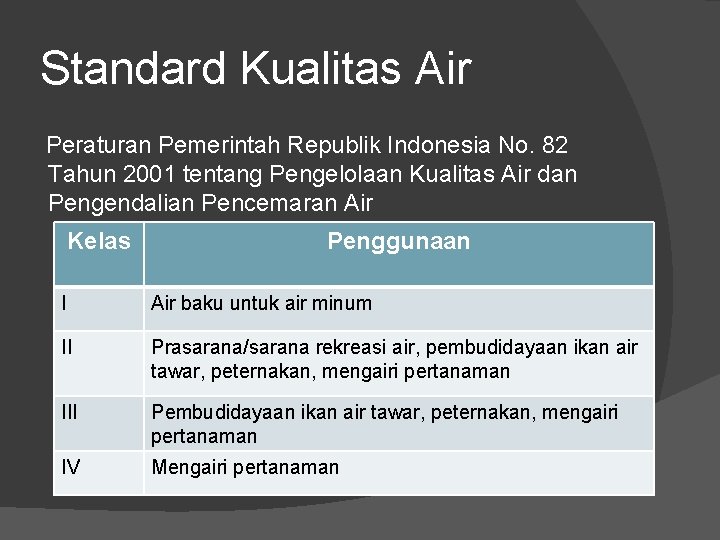 Standard Kualitas Air

Peraturan Pemerintah Republik Indonesia No. 82 Tahun 2001 tentang Pengelolaan Kualitas Air dan Pengendalian Pencemaran Air

| Kelas | Penggunaan |
|---|---|
| I | Air baku untuk air minum |
| II | Prasarana/sarana rekreasi air, pembudidayaan ikan air tawar, peternakan, mengairi pertanaman |
| III | Pembudidayaan ikan air tawar, peternakan, mengairi pertanaman |
| IV | Mengairi pertanaman |